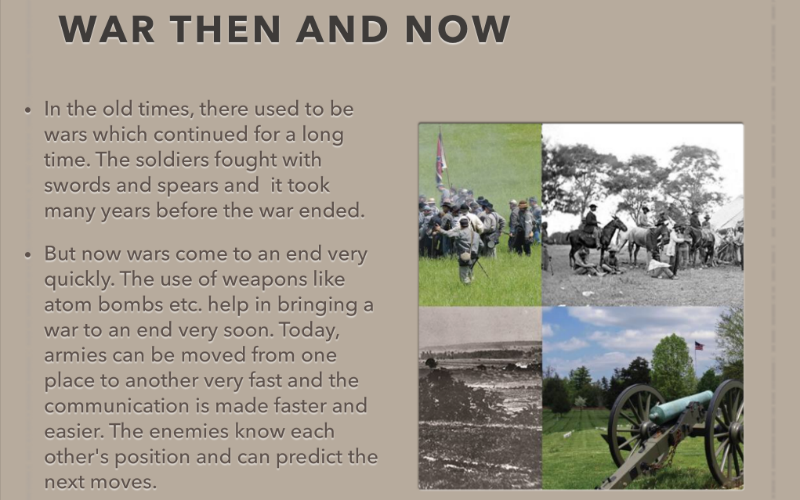 WAR THEN AND NOW

• In the old times, there used to be wars which continued for a long time. The soldiers fought with swords and spears and it took many years before the war ended.

• But now wars come to an end very quickly. The use of weapons like atom bombs etc. help in bringing a war to an end very soon. Today, armies can be moved from one place to another very fast and the communication is made faster and easier. The enemies know each other's position and can predict the next moves.